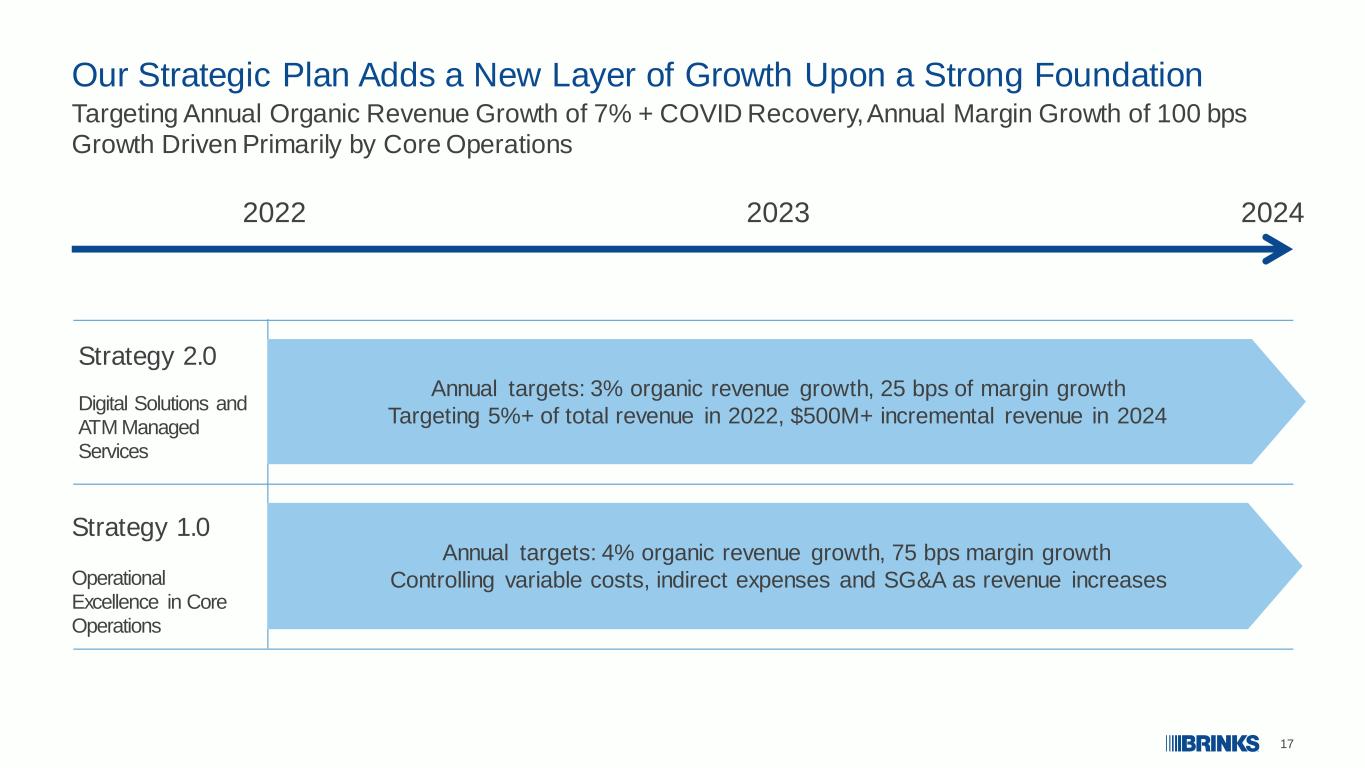 Our Strategic Plan Adds a New Layer of Growth Upon a Strong Foundation

Targeting Annual Organic Revenue Growth of 7% + COVID Recovery, Annual Margin Growth of 100 bps
Growth Driven Primarily by Core Operations

2022
2023
2024

Strategy 2.0

Digital Solutions and ATM Managed Services

Annual targets: 3% organic revenue growth, 25 bps of margin growth
Targeting 5%+ of total revenue in 2022, $500M+ incremental revenue in 2024

Strategy 1.0

Operational Excellence in Core Operations

Annual targets: 4% organic revenue growth, 75 bps margin growth
Controlling variable costs, indirect expenses and SG&A as revenue increases

BRINKS 17